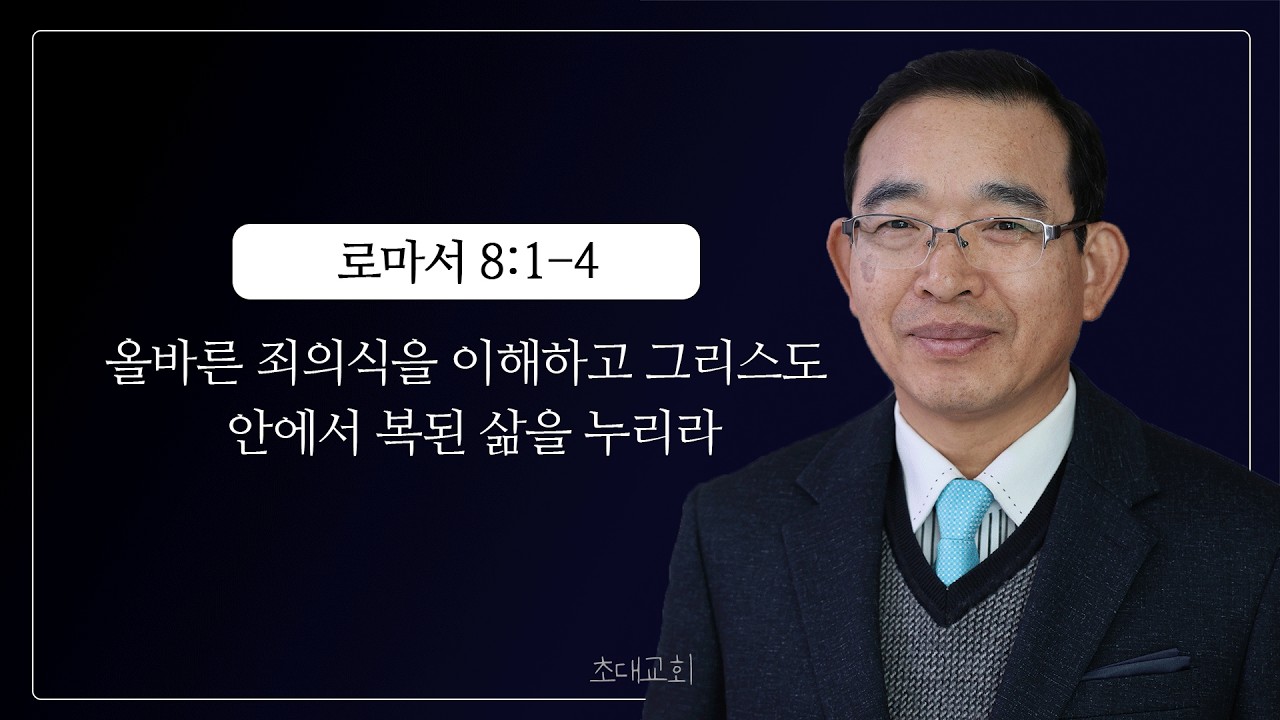 로마서 8:1-4

올바른 죄의식을 이해하고 그리스도 안에서 복된 삶을 누리라

초대교회